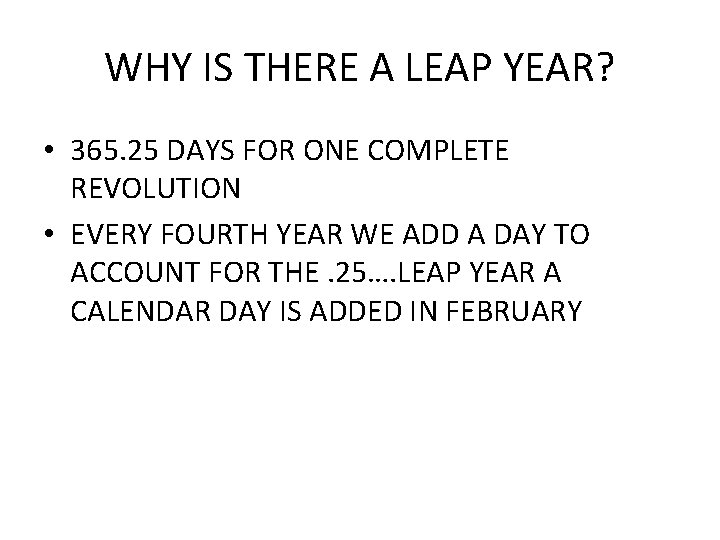 WHY IS THERE A LEAP YEAR?

• 365.25 DAYS FOR ONE COMPLETE REVOLUTION
• EVERY FOURTH YEAR WE ADD A DAY TO ACCOUNT FOR THE .25....LEAP YEAR A CALENDAR DAY IS ADDED IN FEBRUARY